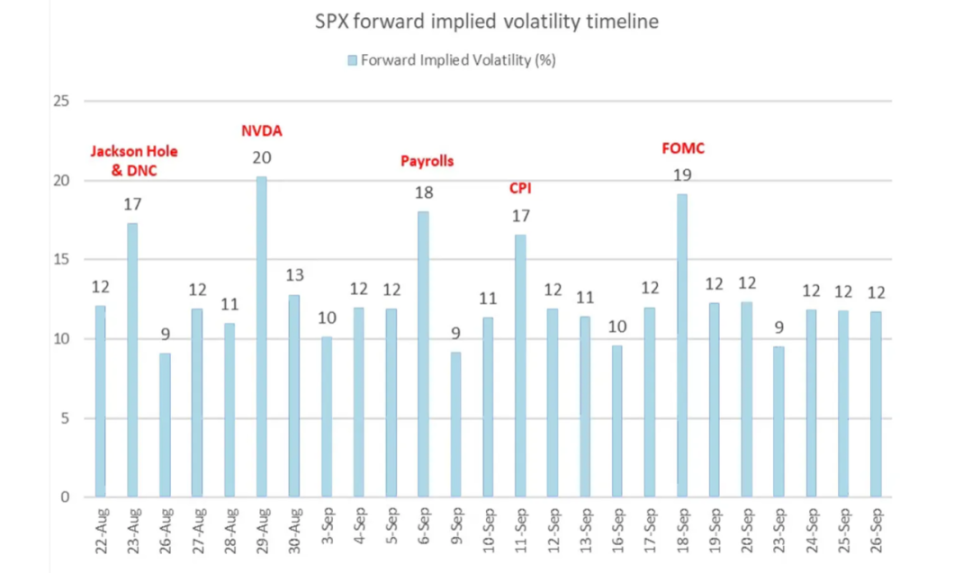 SPX forward implied volatility timeline

Forward Implied Volatility (%)

25
20
15
10
5
0

Jackson Hole & DNC
NVDA
Payrolls
CPI
FOMC

12
17
9
12
11
20
13
10
12
12
18
9
11
17
12
11
10
12
19
12
12
9
12
12
12

22-Aug
23-Aug
26-Aug
27-Aug
28-Aug
29-Aug
30-Aug
3-Sep
4-Sep
5-Sep
6-Sep
9-Sep
10-Sep
11-Sep
12-Sep
13-Sep
16-Sep
17-Sep
18-Sep
19-Sep
20-Sep
23-Sep
24-Sep
25-Sep
26-Sep